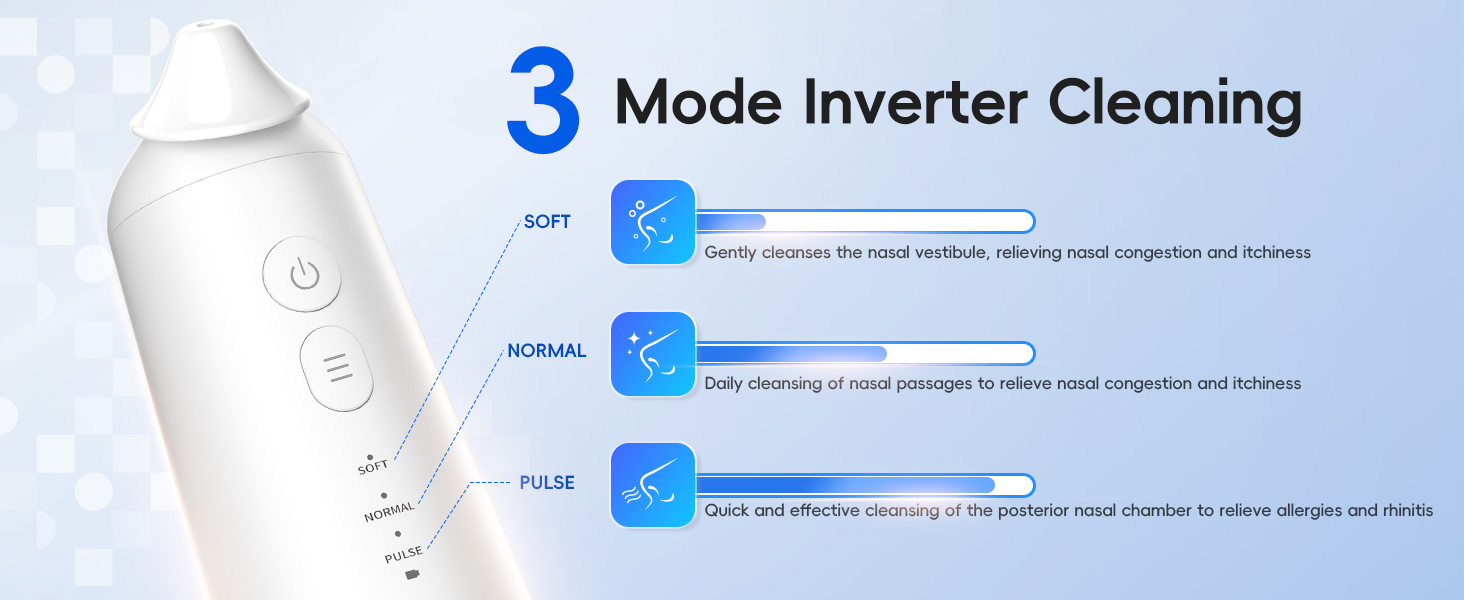 3 Mode Inverter Cleaning

SOFT

Gently cleanses the nasal vestibule, relieving nasal congestion and itchiness

NORMAL

Daily cleansing of nasal passages to relieve nasal congestion and itchiness

PULSE

Quick and effective cleansing of the posterior nasal chamber to relieve allergies and rhinitis

SOFT
NORMAL
PULSE